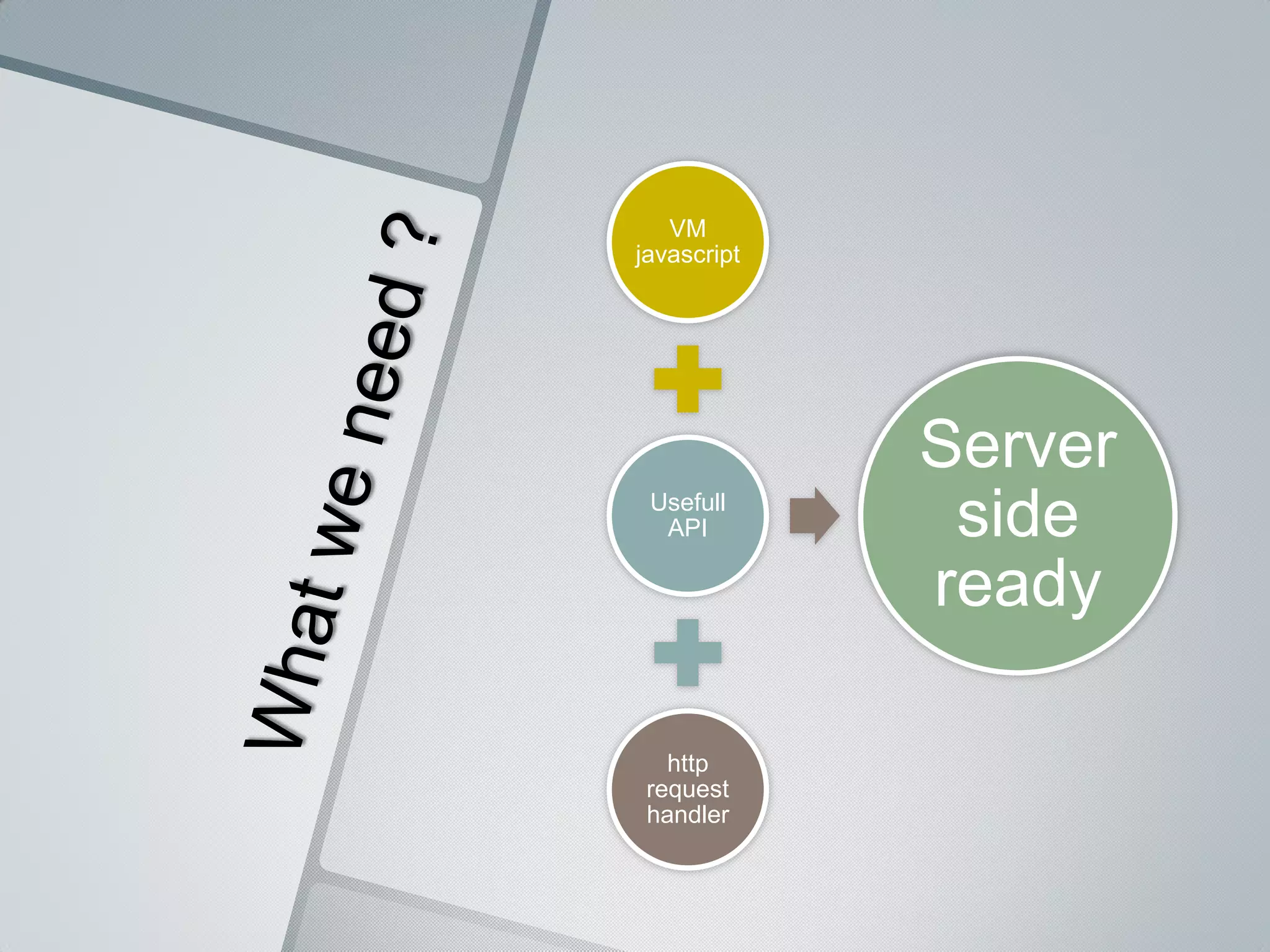 What we need ?

VM javascript

Usefull API

http request handler

Server side ready